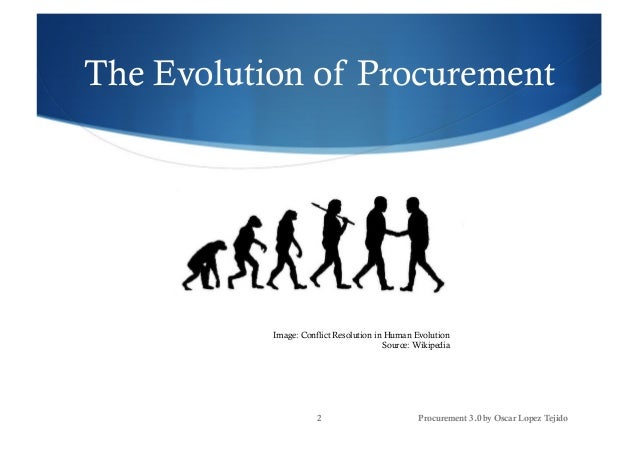 The Evolution of Procurement

Image: Conflict Resolution in Human Evolution
Source: Wikipedia

2

Procurement 3.0 by Oscar Lopez Tejido